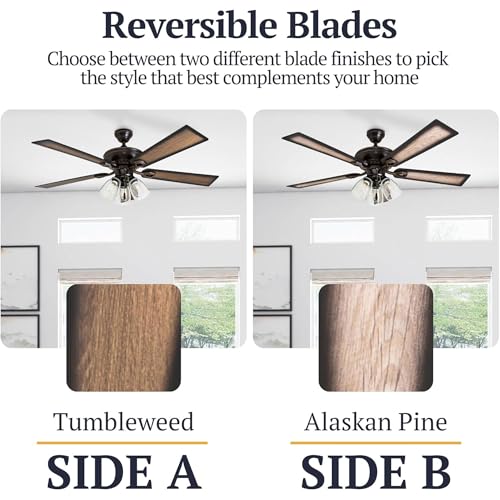 Reversible Blades

Choose between two different blade finishes to pick the style that best complements your home

Tumbleweed

SIDE A

Alaskan Pine

SIDE B